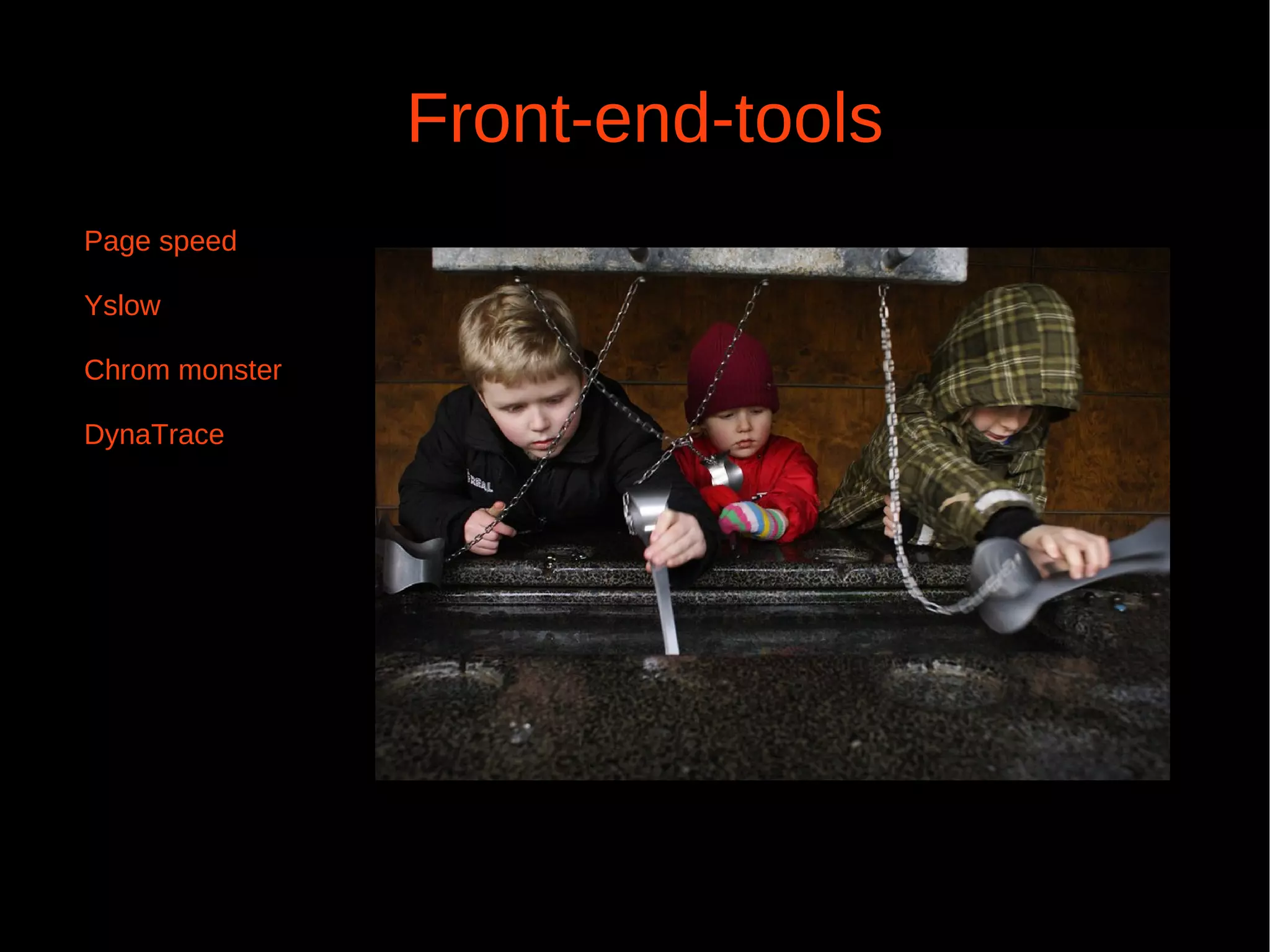 Front-end-tools

Page speed

Yslow

Chrom monster

DynaTrace